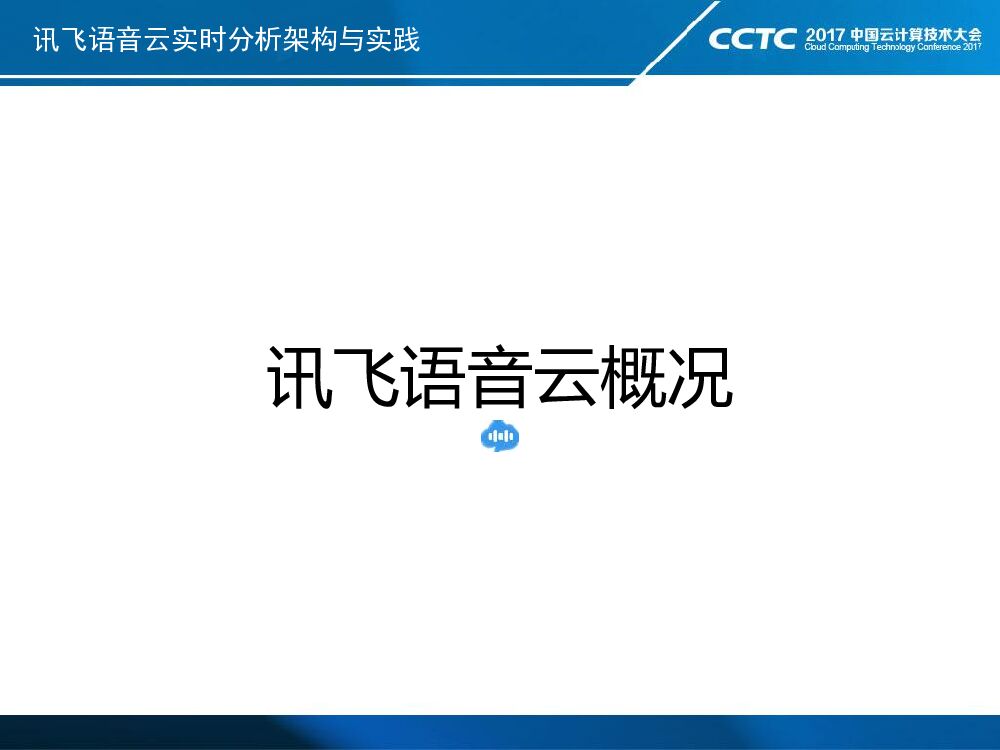 讯飞语音云实时分析架构与实践

CCTC 2017 中国云计算技术大会
Cloud Computing Technology Conference 2017

讯飞语音云概况